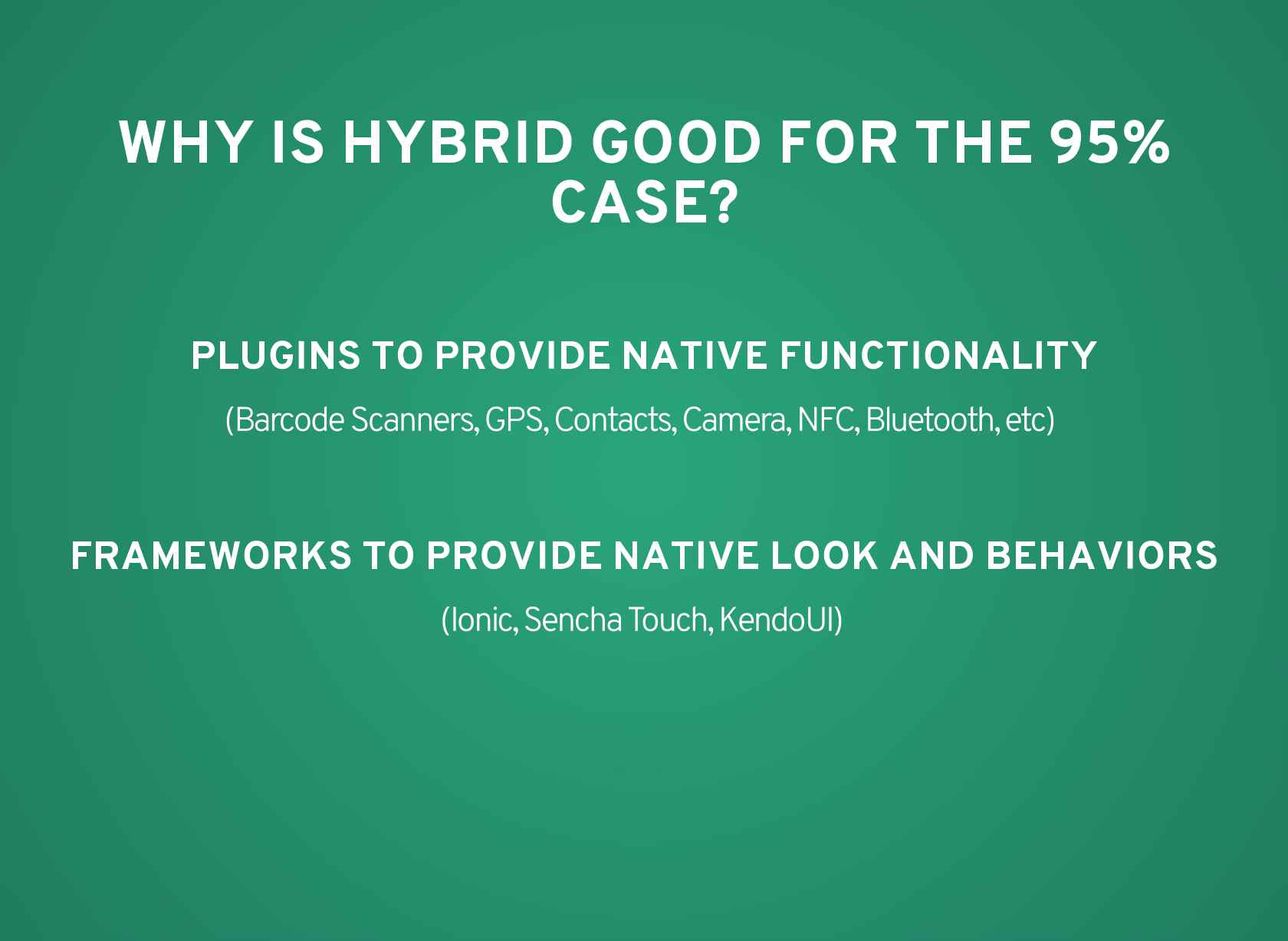 WHY IS HYBRID GOOD FOR THE 95% CASE?

PLUGINS TO PROVIDE NATIVE FUNCTIONALITY

(Barcode Scanners, GPS, Contacts, Camera, NFC, Bluetooth, etc)

FRAMEWORKS TO PROVIDE NATIVE LOOK AND BEHAVIORS

(Ionic, Sencha Touch, KendoUI)